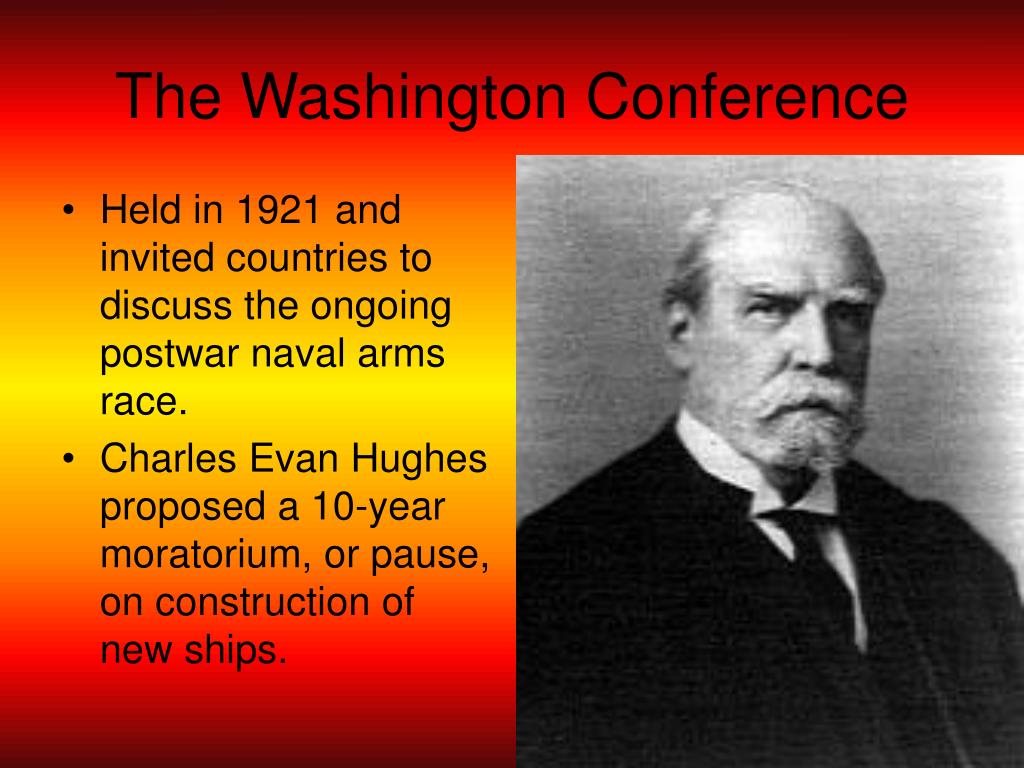 The Washington Conference

• Held in 1921 and invited countries to discuss the ongoing postwar naval arms race.
• Charles Evan Hughes proposed a 10-year moratorium, or pause, on construction of new ships.